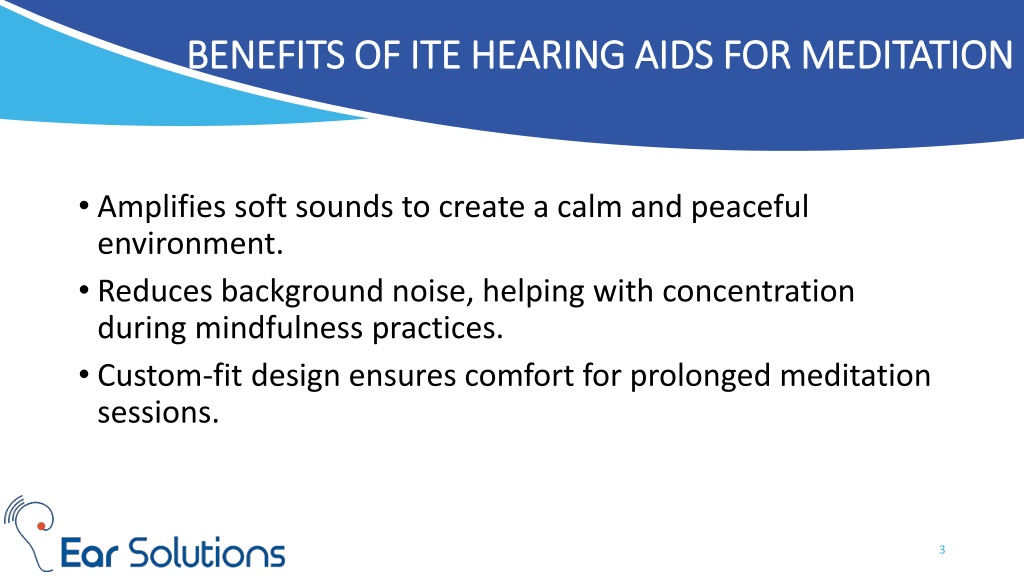 BENEFITS OF ITE HEARING AIDS FOR MEDITATION

• Amplifies soft sounds to create a calm and peaceful environment.

• Reduces background noise, helping with concentration during mindfulness practices.

• Custom-fit design ensures comfort for prolonged meditation sessions.

Ear Solutions

3